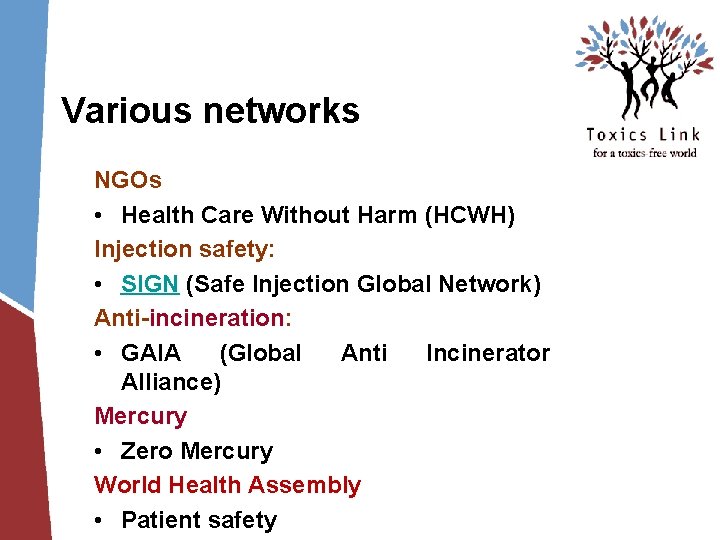 Toxics Link
for a toxics-free world

Various networks

NGOs
• Health Care Without Harm (HCWH)
Injection safety:
• SIGN (Safe Injection Global Network)
Anti-incineration:
• GAIA (Global Anti Incinerator Alliance)
Mercury
• Zero Mercury
World Health Assembly
• Patient safety